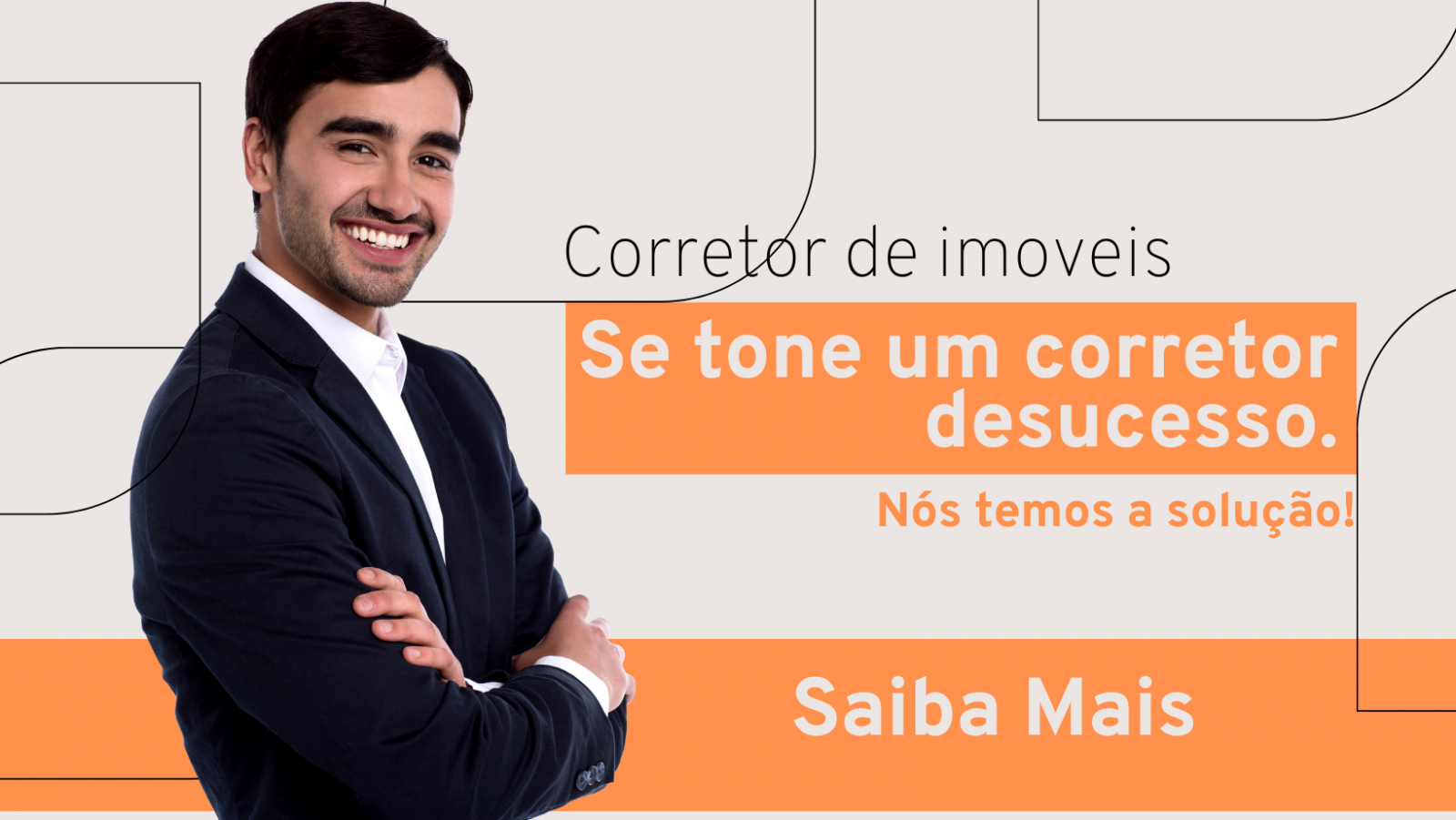 Corretor de imoveis

Se tone um corretor desucesso.

Nós temos a solução!

Saiba Mais